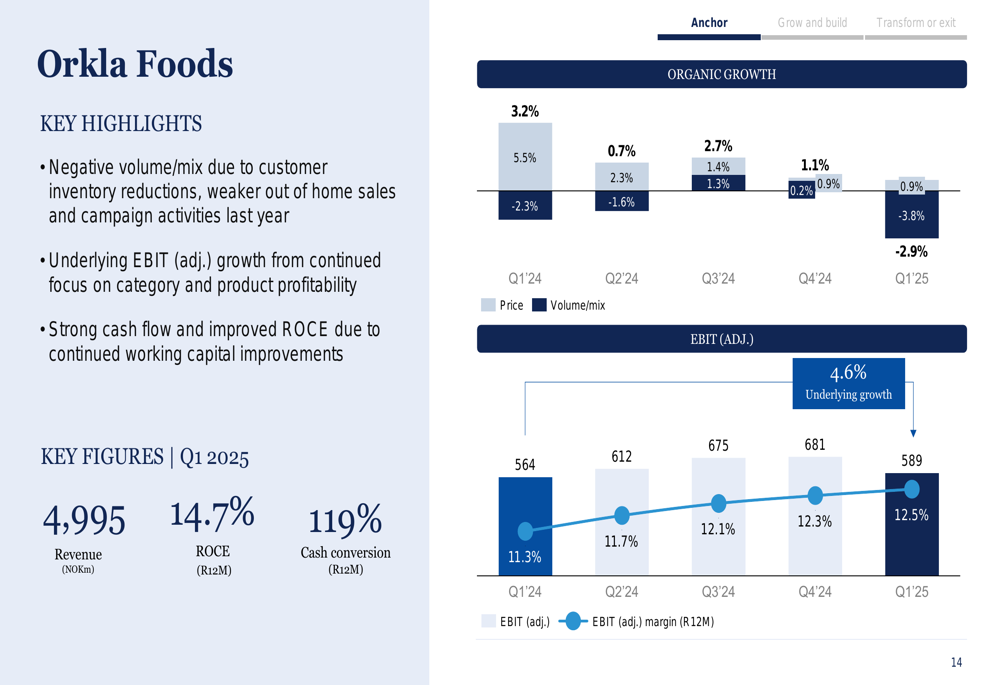 Orkla Foods

KEY HIGHLIGHTS

• Negative volume/mix due to customer inventory reductions, weaker out of home sales and campaign activities last year

• Underlying EBIT (adj.) growth from continued focus on category and product profitability

• Strong cash flow and improved ROCE due to continued working capital improvements

KEY FIGURES | Q1 2025

4,995
Revenue
(NOKm)

14.7%
ROCE
(R12M)

119%
Cash conversion
(R12M)

Anchor Grow and build Transform or exit

ORGANIC GROWTH

3.2%
5.5%
-2.3%

0.7%
2.3%
-1.6%

2.7%
1.4%
1.3%

1.1%
0.2%
0.9%

0.9%
-3.8%
-2.9%

Q1'24 Q2'24 Q3'24 Q4'24 Q1'25

Price Volume/mix

EBIT (ADJ.)

4.6%
Underlying growth

564 612 675 681 589

11.3% 11.7% 12.1% 12.3% 12.5%

Q1'24 Q2'24 Q3'24 Q4'24 Q1'25

EBIT (adj.) EBIT (adj.) margin (R12M)

14